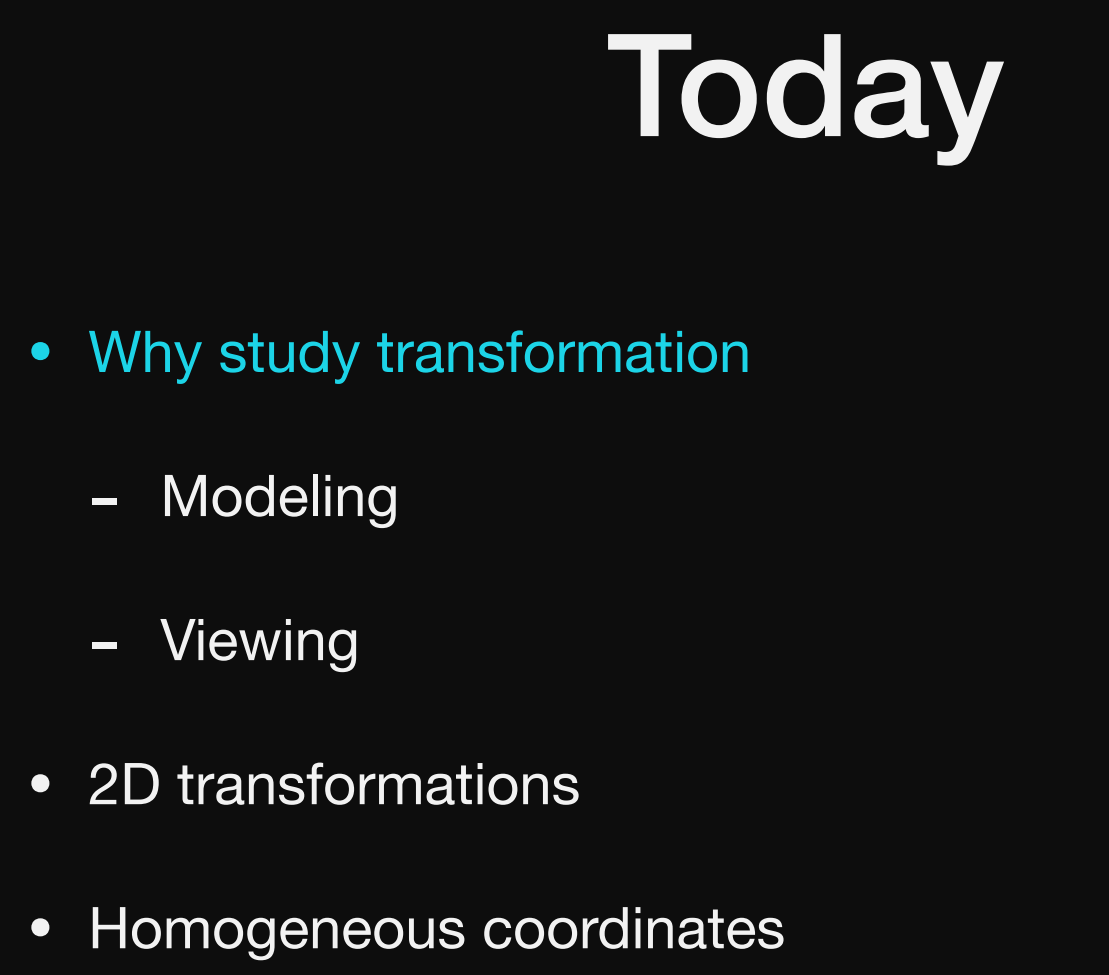 Today

• Why study transformation

- Modeling

- Viewing

• 2D transformations

• Homogeneous coordinates